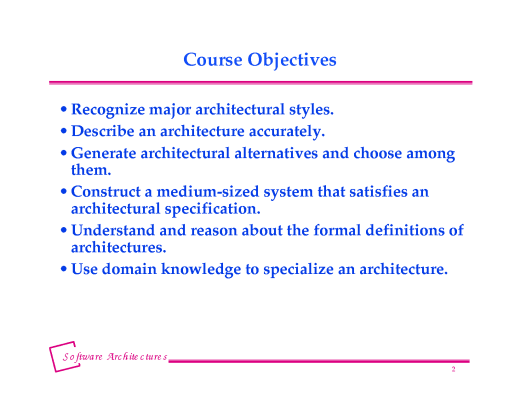 Course Objectives

• Recognize major architectural styles.
• Describe an architecture accurately.
• Generate architectural alternatives and choose among them.
• Construct a medium-sized system that satisfies an architectural specification.
• Understand and reason about the formal definitions of architectures.
• Use domain knowledge to specialize an architecture.

Software Architectures

2